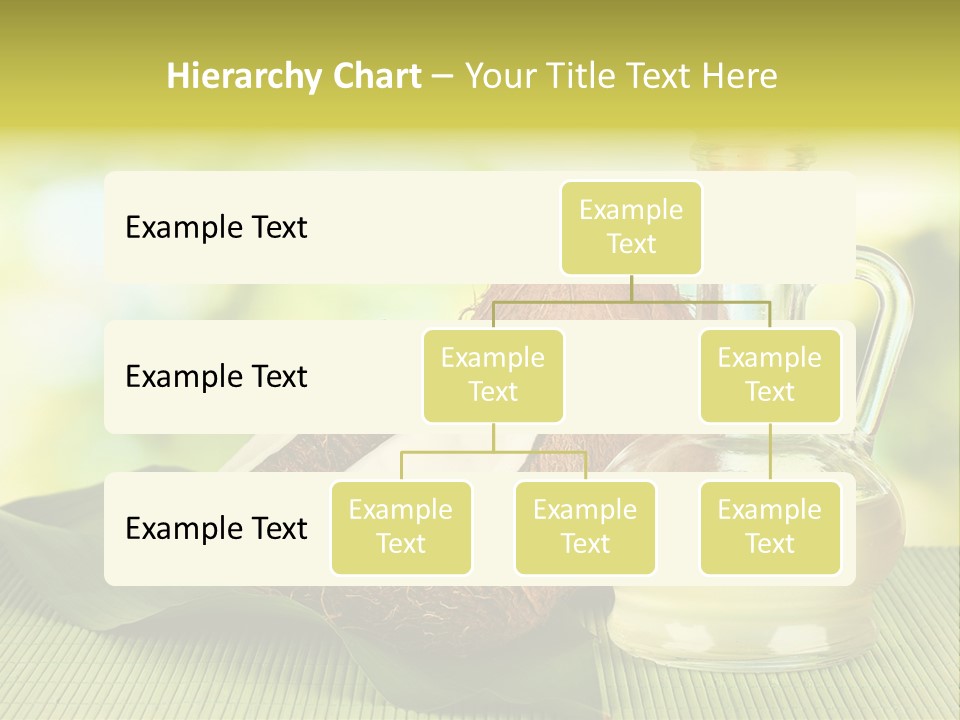 Hierarchy Chart – Your Title Text Here

Example Text

Example Text

Example Text

Example Text

Example Text

Example Text

Example Text

Example Text

Example Text